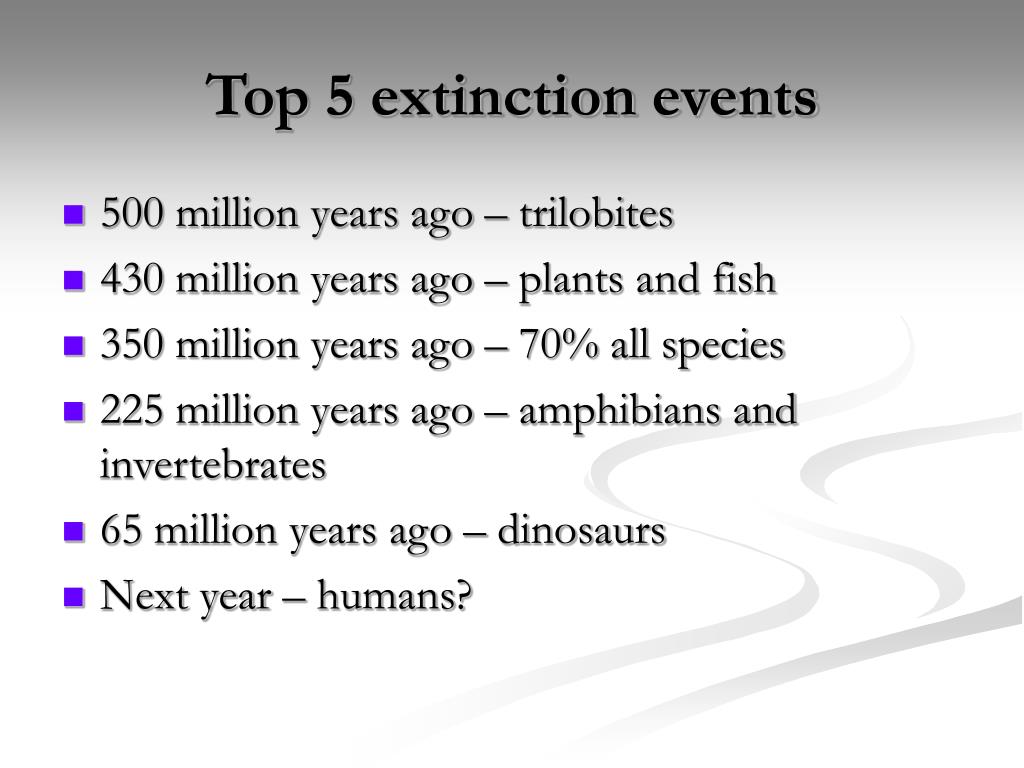 Top 5 extinction events

- 500 million years ago – trilobites
- 430 million years ago – plants and fish
- 350 million years ago – 70% all species
- 225 million years ago – amphibians and invertebrates
- 65 million years ago – dinosaurs
- Next year – humans?